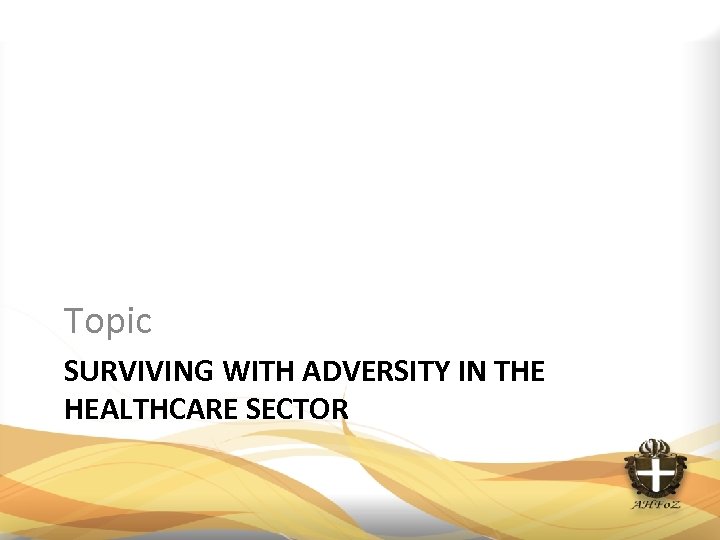 Topic

SURVIVING WITH ADVERSITY IN THE HEALTHCARE SECTOR

AHFoZ